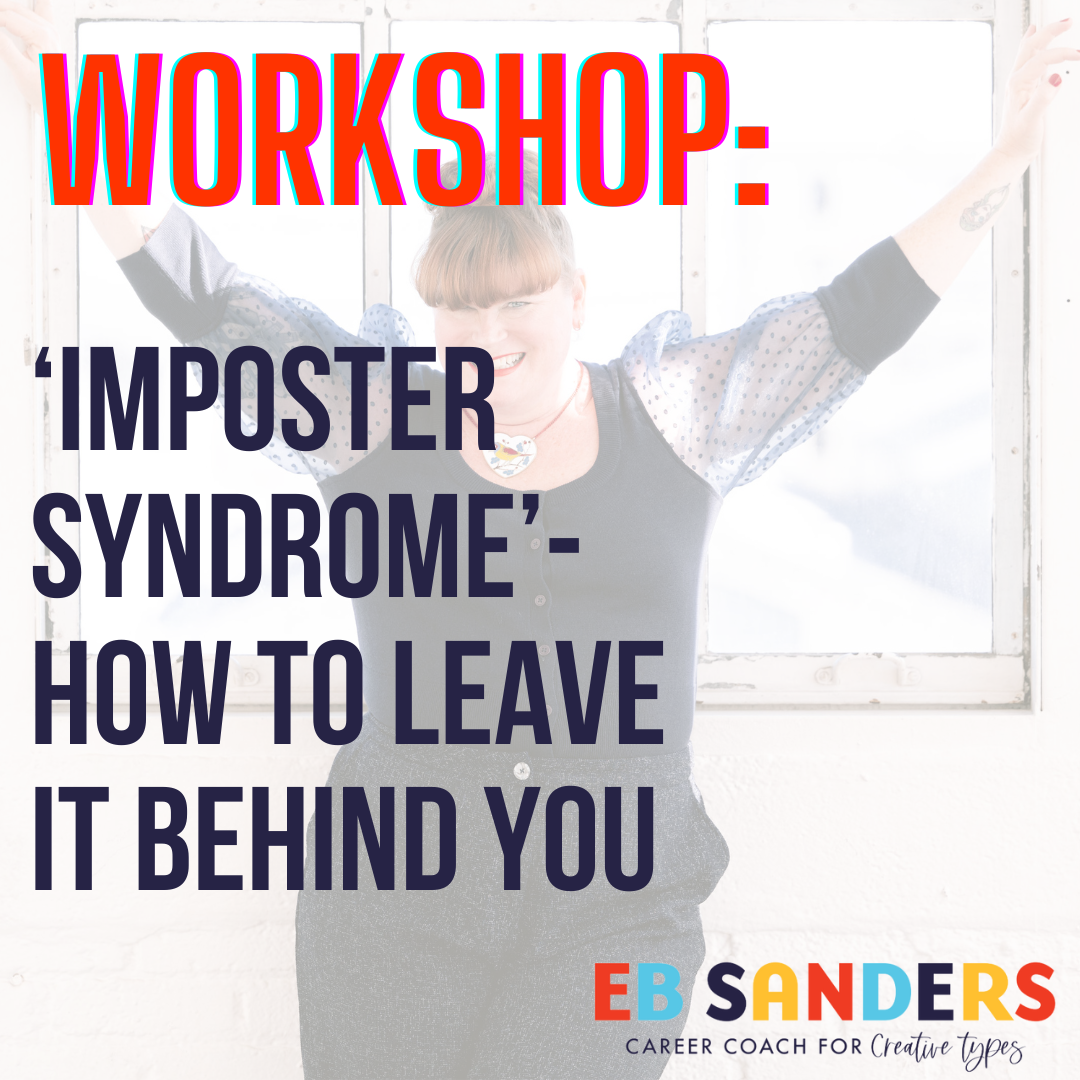 WORKSHOP:

'IMPOSTER SYNDROME'- HOW TO LEAVE IT BEHIND YOU

EB SANDERS
CAREER COACH FOR Creative types